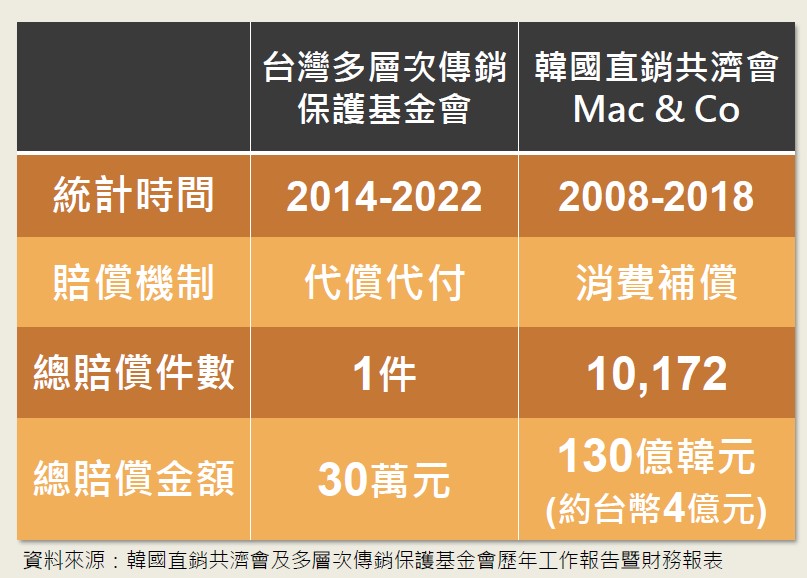 | | 台灣多層次傳銷保護基金會 | 韓國直銷共濟會 Mac & Co |
|---|---|---|
| 統計時間 | 2014-2022 | 2008-2018 |
| 賠償機制 | 代償代付 | 消費補償 |
| 總賠償件數 | 1件 | 10,172 |
| 總賠償金額 | 30萬元 | 130億韓元 (約台幣4億元) |

資料來源：韓國直銷共濟會及多層次傳銷保護基金會歷年工作報告暨財務報表